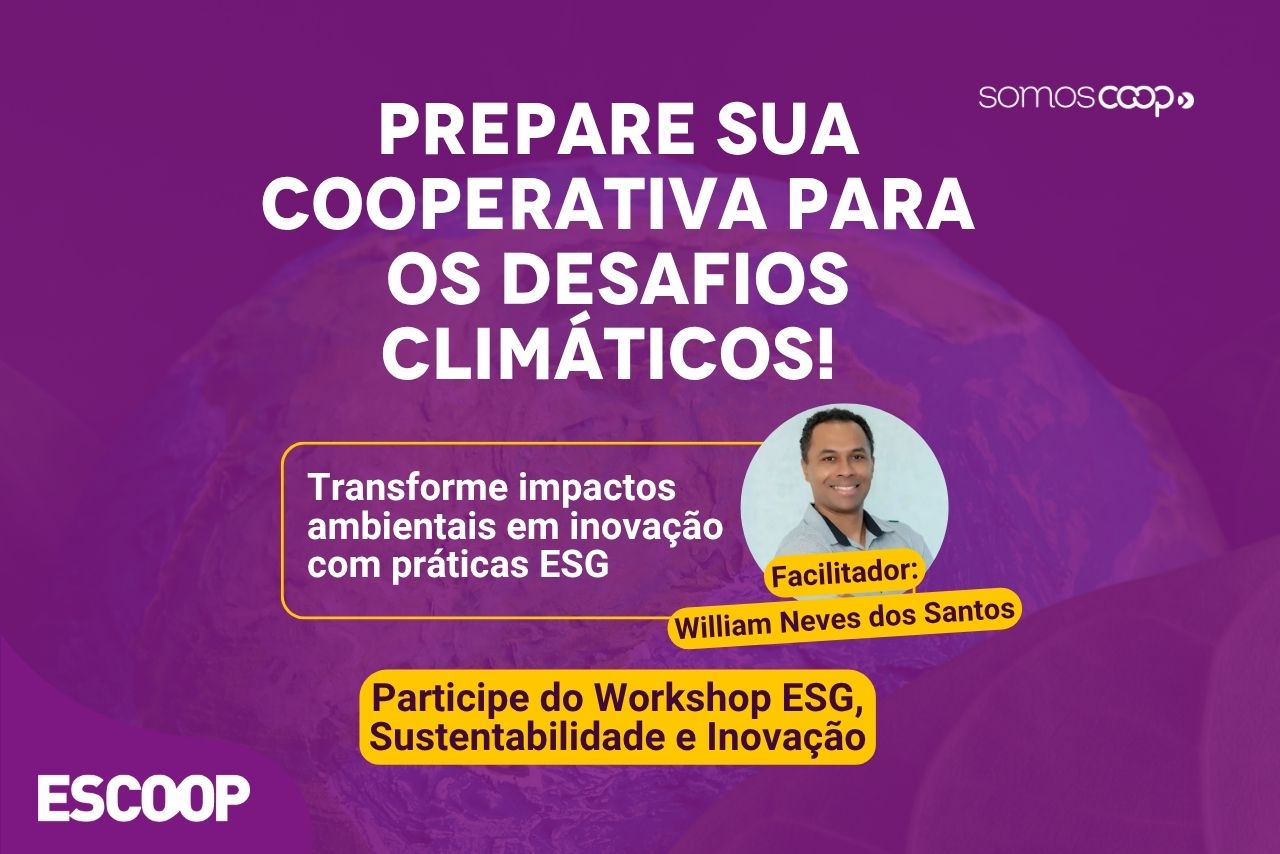 somoscoop

PREPARE SUA COOPERATIVA PARA OS DESAFIOS CLIMÁTICOS!

Transforme impactos ambientais em inovação com práticas ESG

Facilitador:
William Neves dos Santos

Participe do Workshop ESG, Sustentabilidade e Inovação

ESCOOP